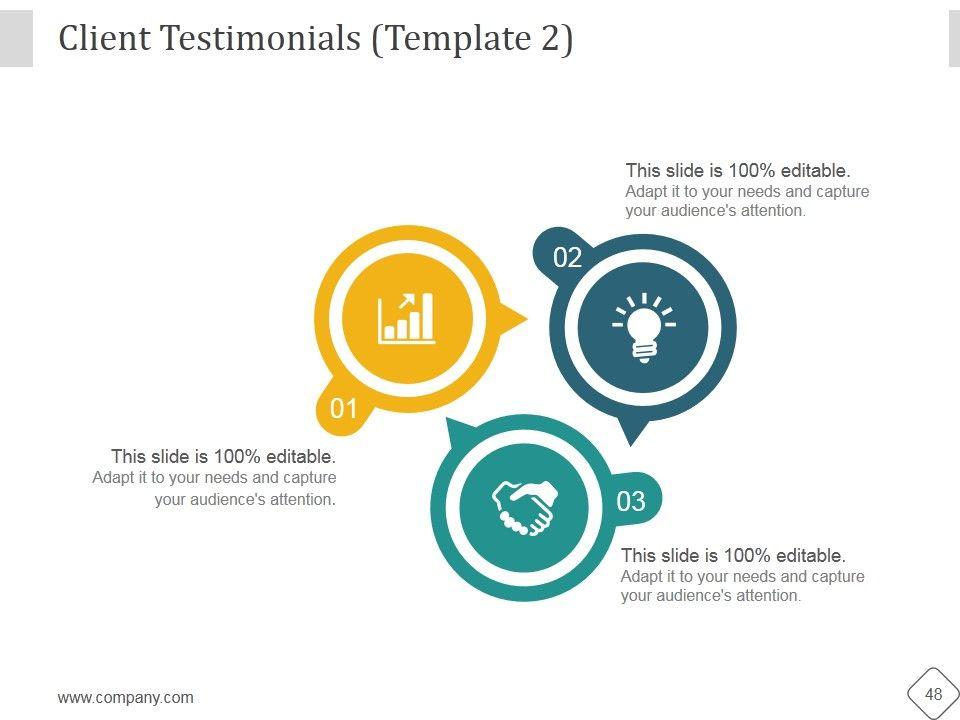 Client Testimonials (Template 2)

This slide is 100% editable.
Adapt it to your needs and capture your audience's attention.

02

01

This slide is 100% editable.
Adapt it to your needs and capture your audience's attention.

03

This slide is 100% editable.
Adapt it to your needs and capture your audience's attention.

www.company.com

48